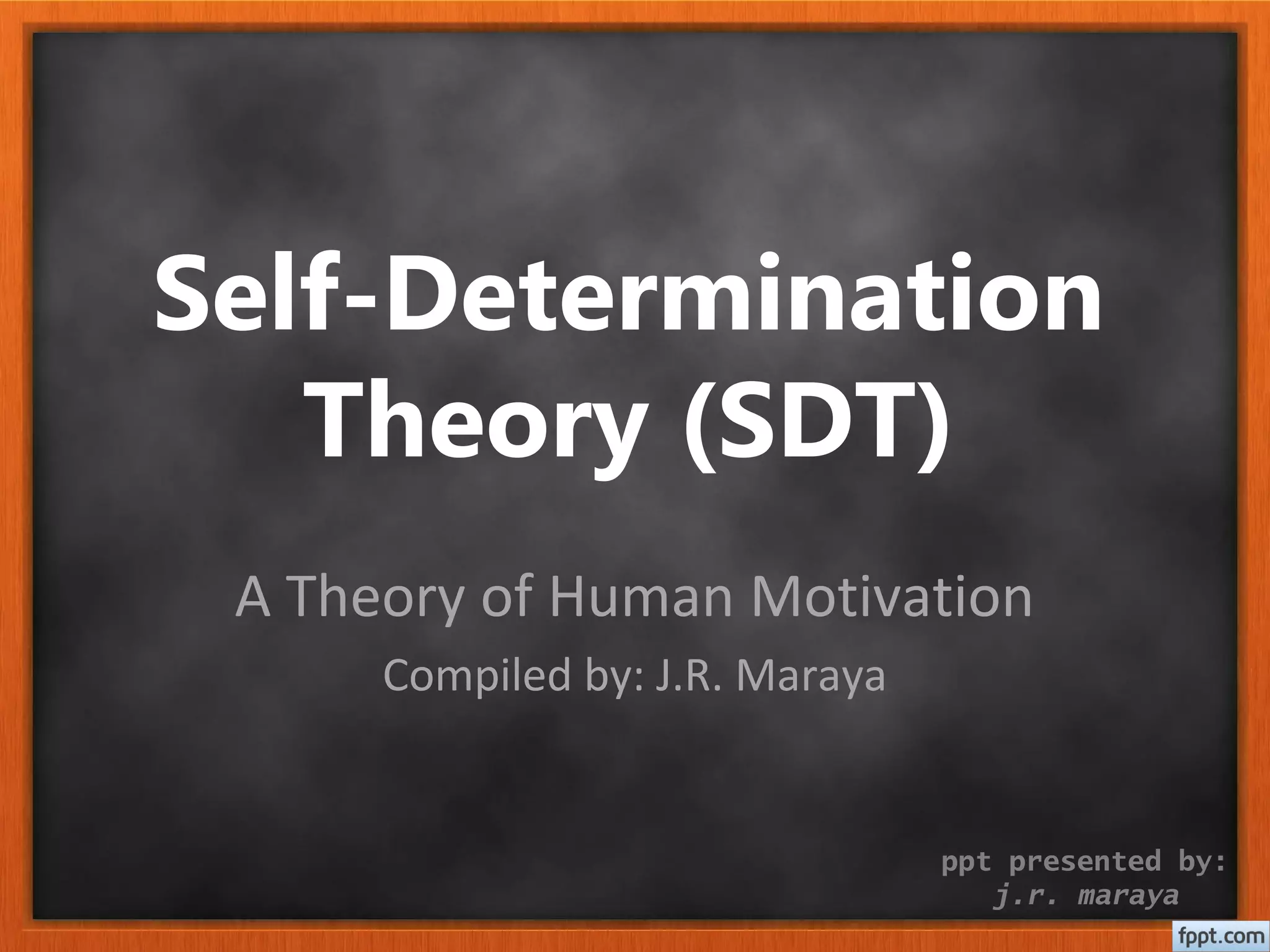 Self-Determination Theory (SDT)

A Theory of Human Motivation

Compiled by: J.R. Maraya

ppt presented by:
j.r. maraya

fppt.com